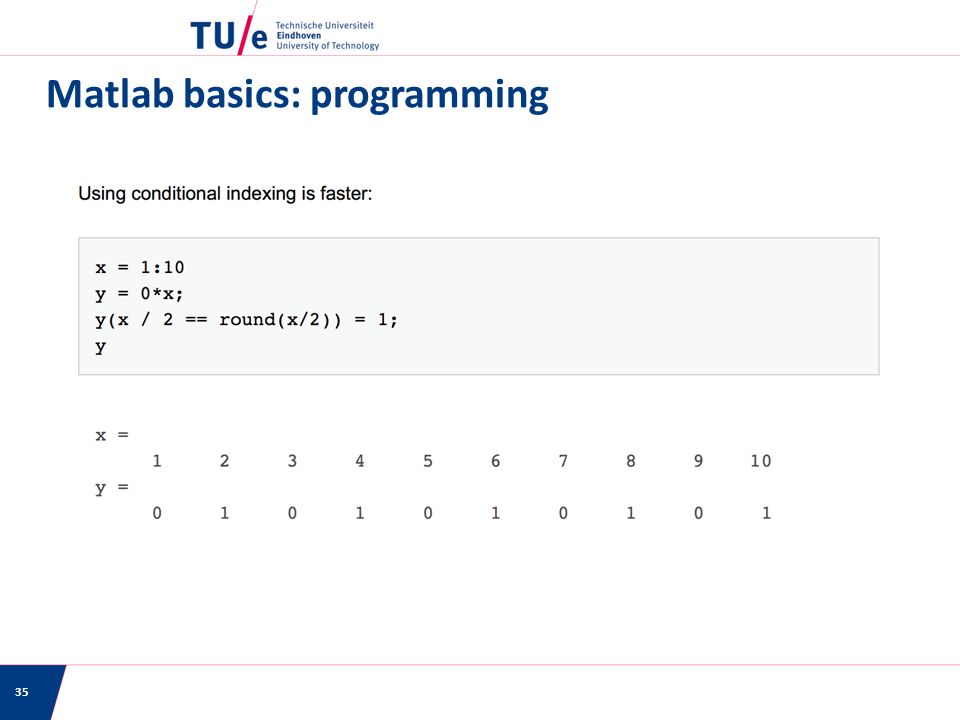 TU/e Technische Universiteit Eindhoven University of Technology

Matlab basics: programming

Using conditional indexing is faster:

x = 1:10
y = 0*x;
y(x / 2 == round(x/2)) = 1;
y

x =
1 2 3 4 5 6 7 8 9 10
y =
0 1 0 1 0 1 0 1 0 1

35